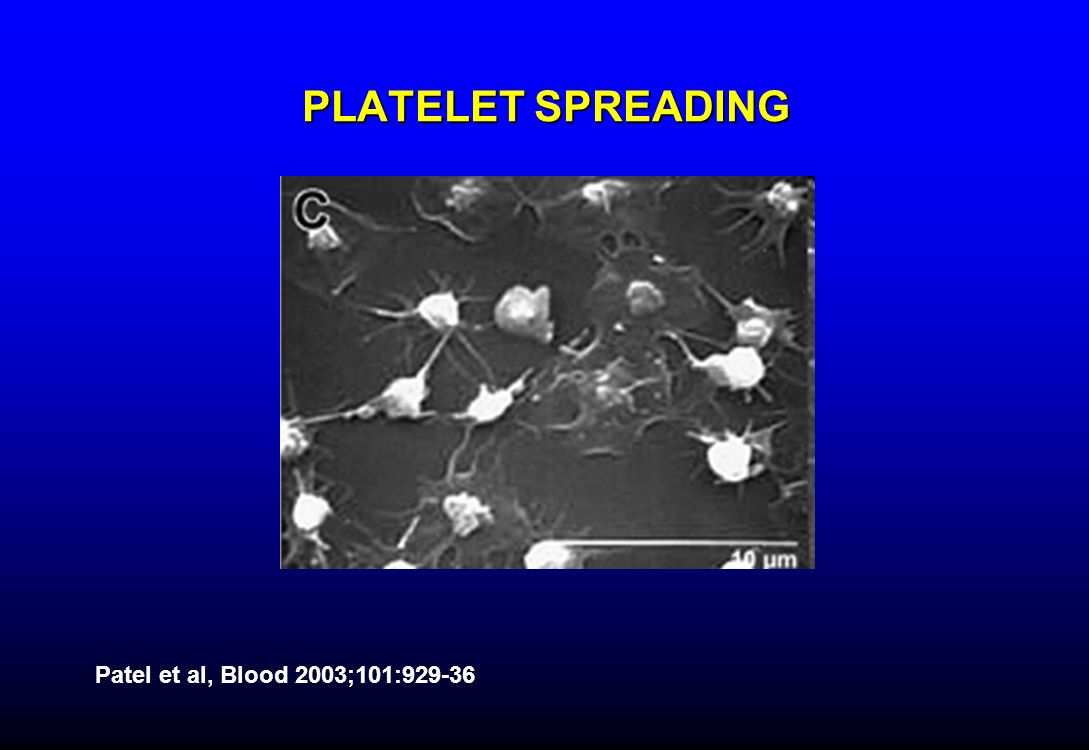 PLATELET SPREADING

C

10 µm

Patel et al, Blood 2003;101:929-36